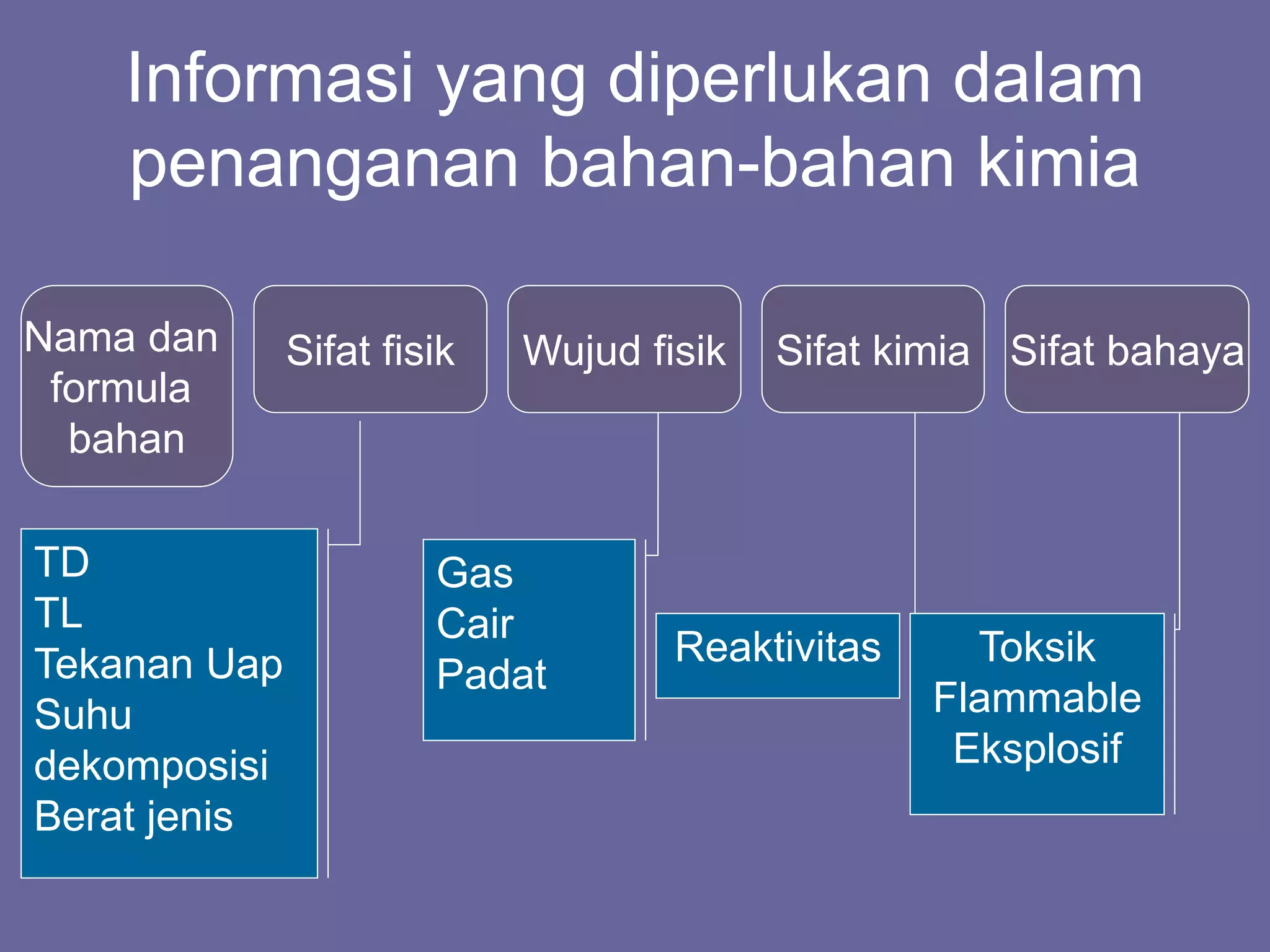 Informasi yang diperlukan dalam penanganan bahan-bahan kimia

Nama dan formula bahan

Sifat fisik

Wujud fisik

Sifat kimia

Sifat bahaya

TD
TL
Tekanan Uap
Suhu dekomposisi
Berat jenis

Gas
Cair
Padat

Reaktivitas

Toksik
Flammable
Eksplosif